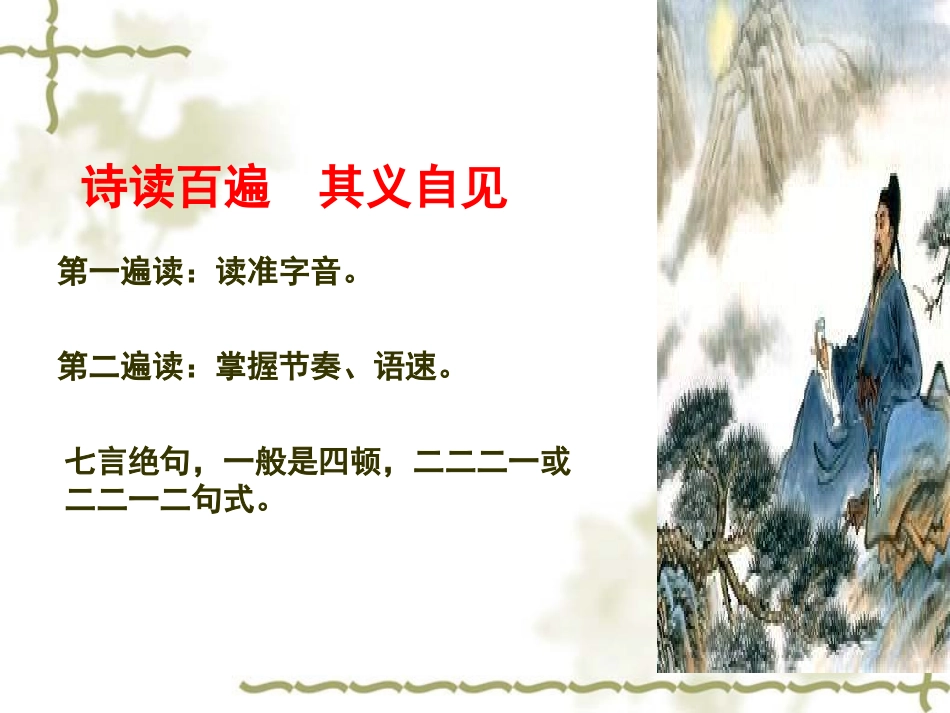 诗读百遍　其义自见

第一遍读：读准字音。

第二遍读：掌握节奏、语速。

七言绝句，一般是四顿，二二二一或二二一二句式。